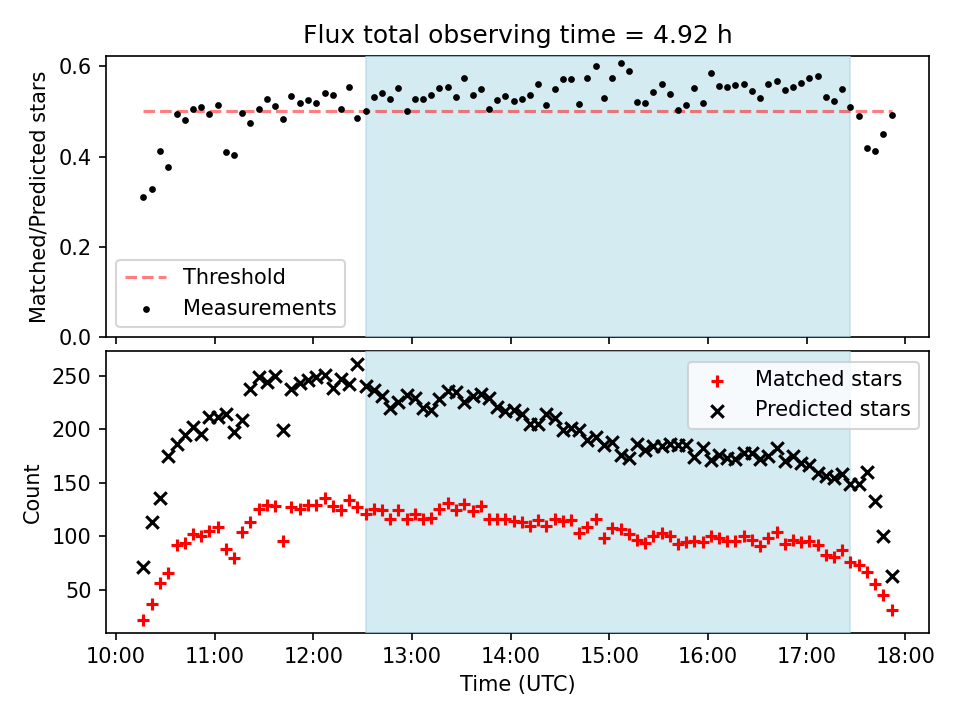 Flux total observing time = 4.92 h

Matched/Predicted stars

0.6
0.4
0.2
0.0

Threshold
Measurements

Count

250
200
150
100
50

Matched stars
Predicted stars

10:00 11:00 12:00 13:00 14:00 15:00 16:00 17:00 18:00

Time (UTC)